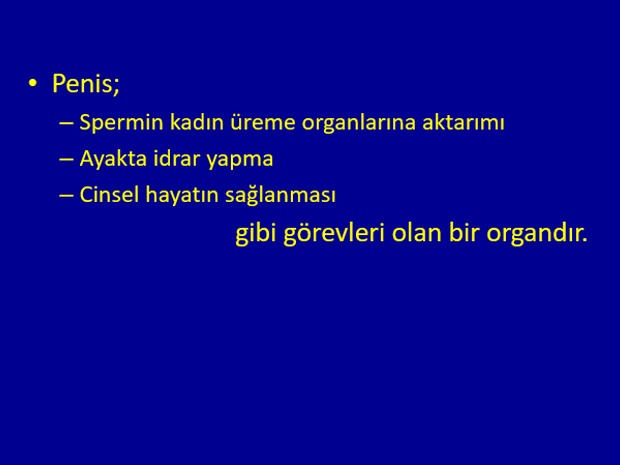 • Penis;

– Spermin kadın üreme organlarına aktarımı

– Ayakta idrar yapma

– Cinsel hayatın sağlanması

gibi görevleri olan bir organdır.